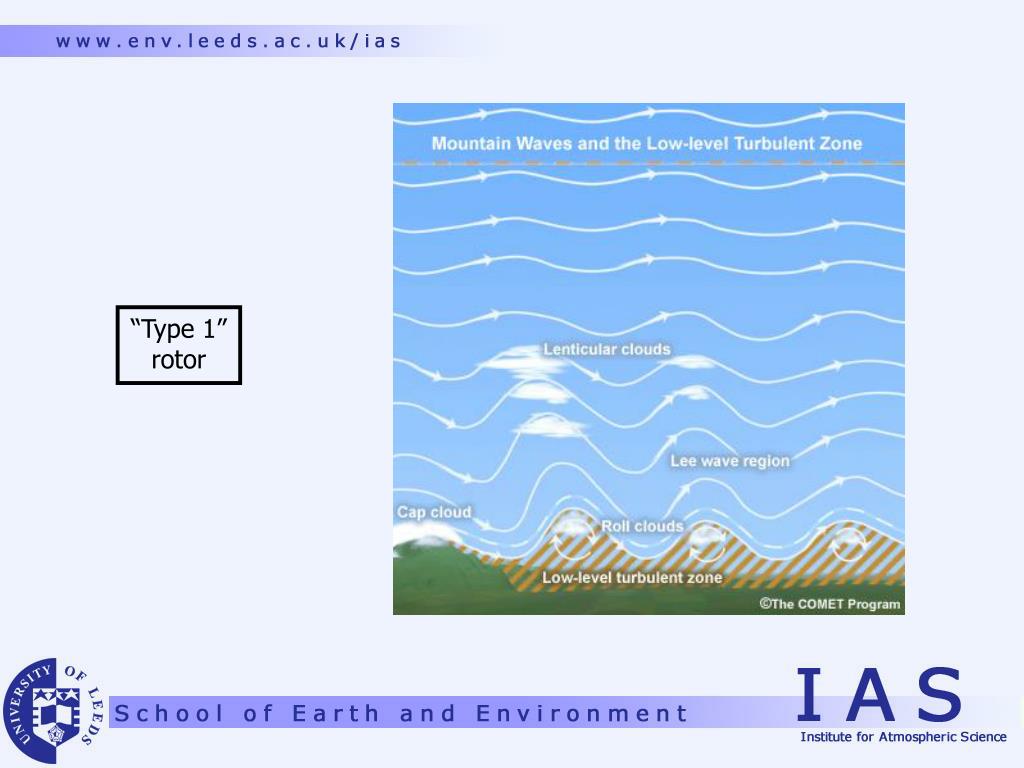 www.env.leeds.ac.uk/ias

“Type 1” rotor

Mountain Waves and the Low-level Turbulent Zone

Lenticular clouds

Lee wave region

Cap cloud

Roll clouds

Low-level turbulent zone

©The COMET Program

UNIVERSITY OF LEEDS

School of Earth and Environment

IAS

Institute for Atmospheric Science